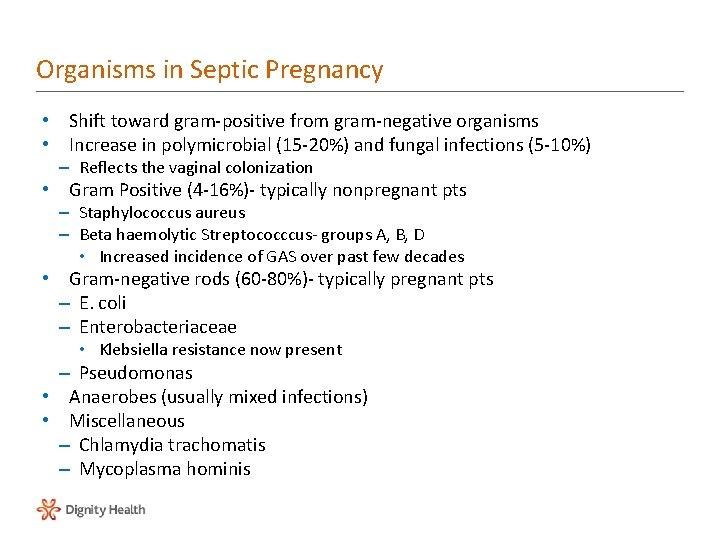 Organisms in Septic Pregnancy

• Shift toward gram-positive from gram-negative organisms
• Increase in polymicrobial (15-20%) and fungal infections (5-10%)
– Reflects the vaginal colonization
• Gram Positive (4-16%)- typically nonpregnant pts
– Staphylococcus aureus
– Beta haemolytic Streptococccus- groups A, B, D
• Increased incidence of GAS over past few decades
• Gram-negative rods (60-80%)- typically pregnant pts
– E. coli
– Enterobacteriaceae
• Klebsiella resistance now present
– Pseudomonas
• Anaerobes (usually mixed infections)
• Miscellaneous
– Chlamydia trachomatis
– Mycoplasma hominis

Dignity Health